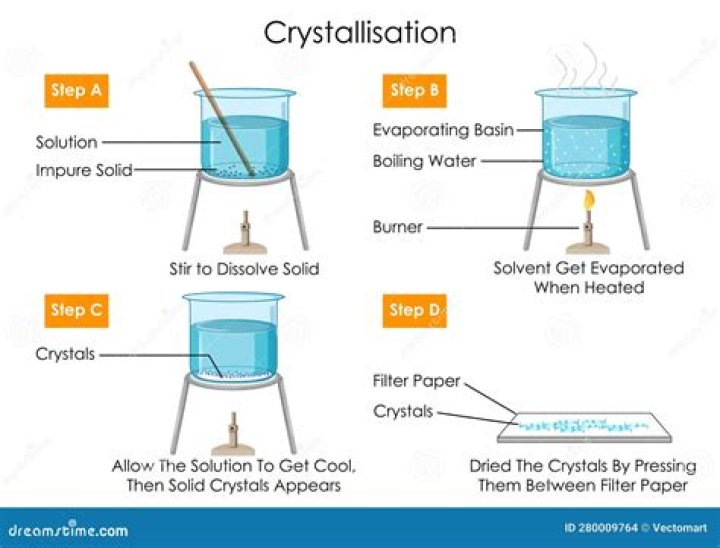 Crystallisation

Step A

Solution

Impure Solid

Stir to Dissolve Solid

Step B

Evaporating Basin

Boiling Water

Burner

Solvent Get Evaporated When Heated

Step C

Crystals

Allow The Solution To Get Cool, Then Solid Crystals Appears

Step D

Filter Paper

Crystals

Dried The Crystals By Pressing Them Between Filter Paper

dreamstime.com

ID 280009764 © Vectomart